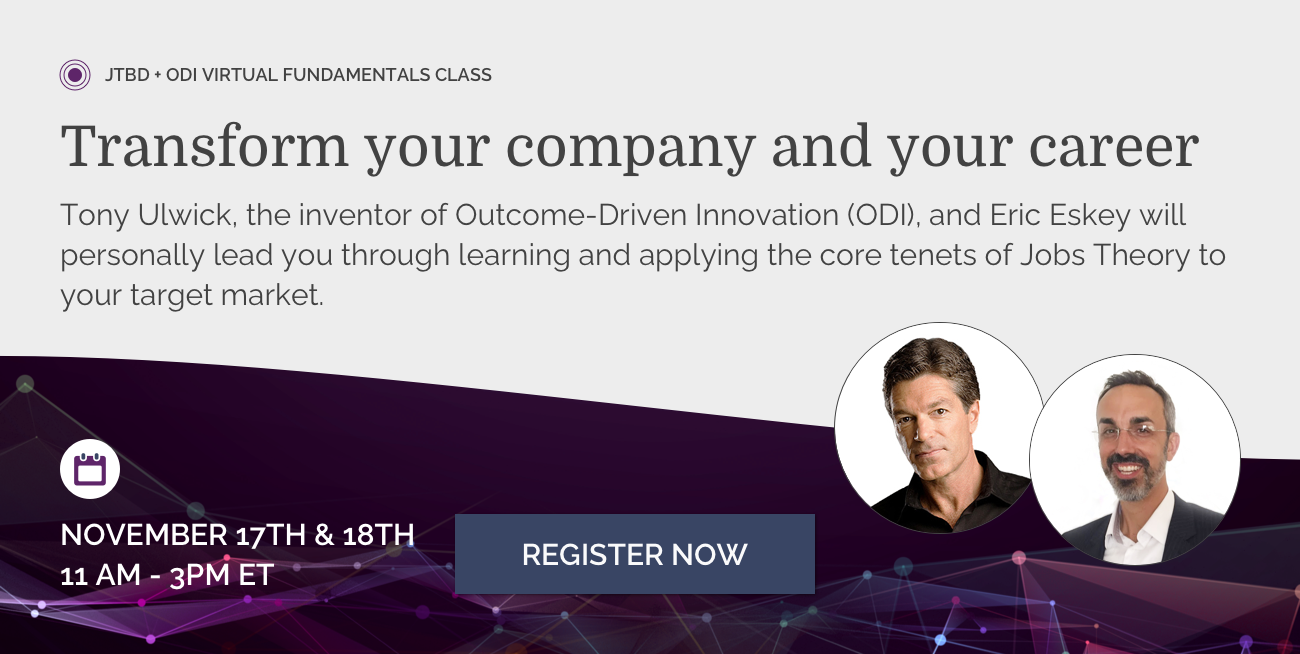 JTBD + ODI VIRTUAL FUNDAMENTALS CLASS

Transform your company and your career

Tony Ulwick, the inventor of Outcome-Driven Innovation (ODI), and Eric Eskey will personally lead you through learning and applying the core tenets of Jobs Theory to your target market.

NOVEMBER 17TH & 18TH
11 AM - 3PM ET

REGISTER NOW